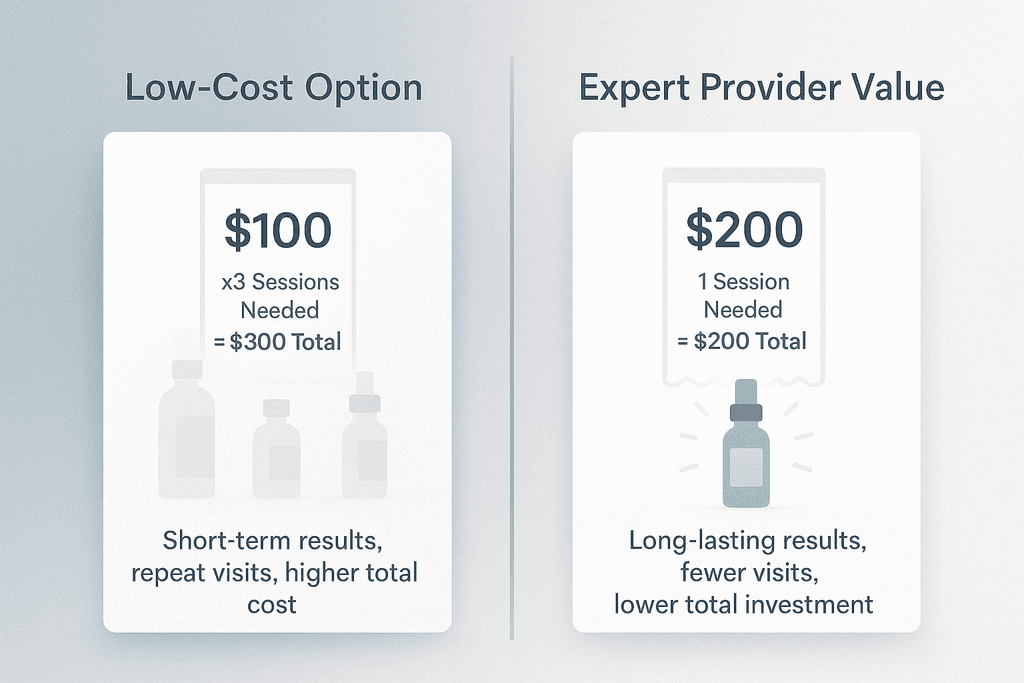 Low-Cost Option

\$100

x3 Sessions Needed

= \$300 Total

Short-term results, repeat visits, higher total cost

Expert Provider Value

\$200

1 Session Needed

= \$200 Total

Long-lasting results, fewer visits, lower total investment